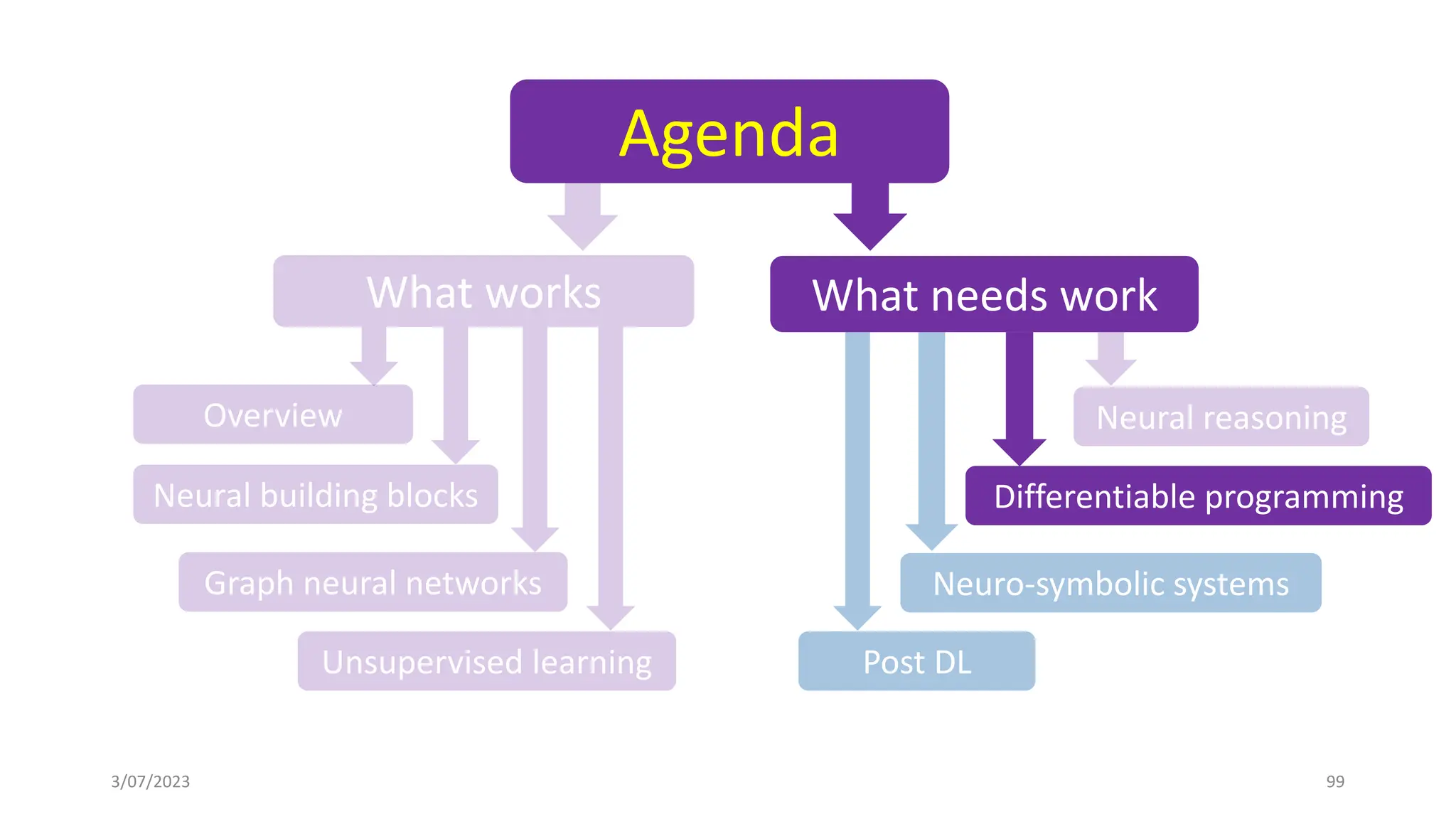 Agenda

What works

Overview

Neural building blocks

Graph neural networks

Unsupervised learning

What needs work

Neural reasoning

Differentiable programming

Neuro-symbolic systems

Post DL

3/07/2023

99